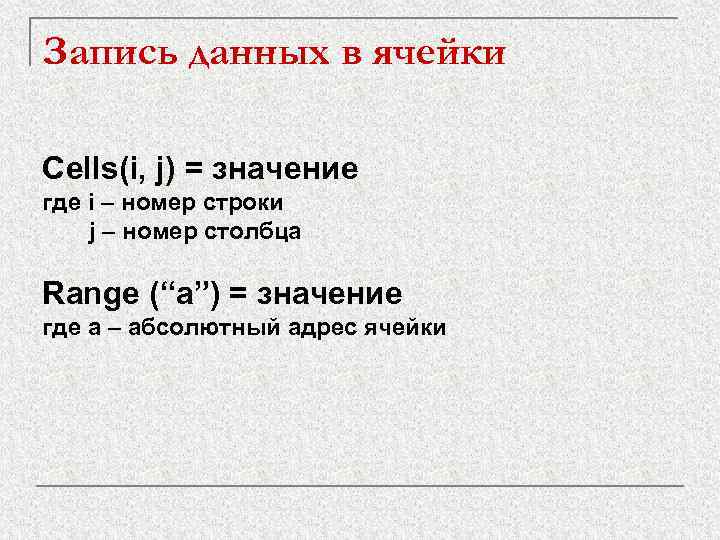 Запись данных в ячейки

Cells(i, j) = значение
где i – номер строки
j – номер столбца

Range (“a”) = значение
где a – абсолютный адрес ячейки